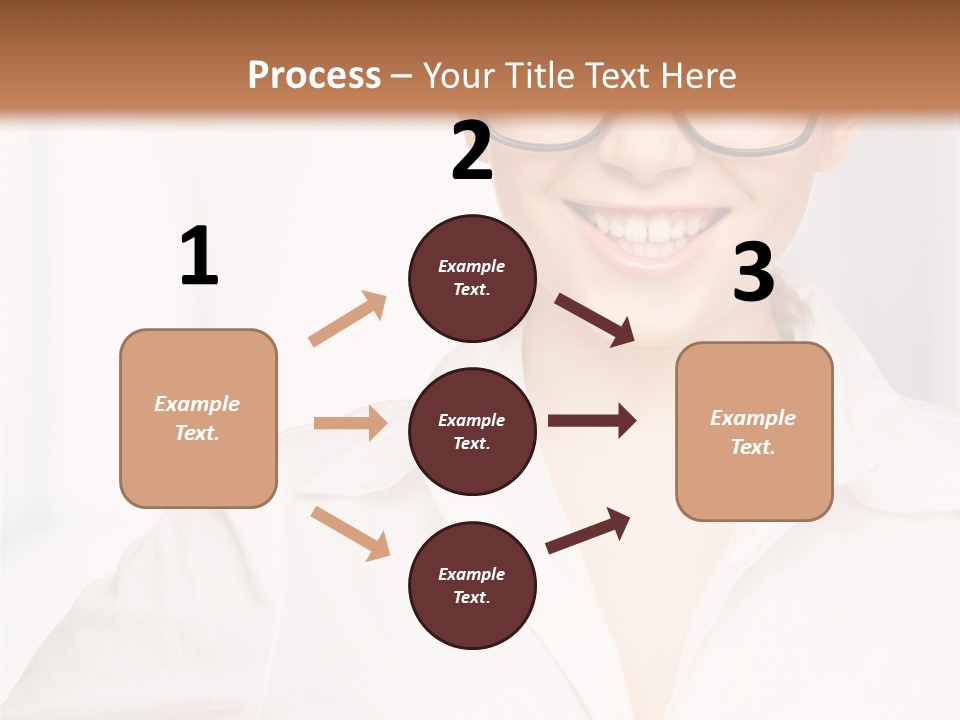 Process – Your Title Text Here

1

Example Text.

2

Example Text.

Example Text.

Example Text.

3

Example Text.